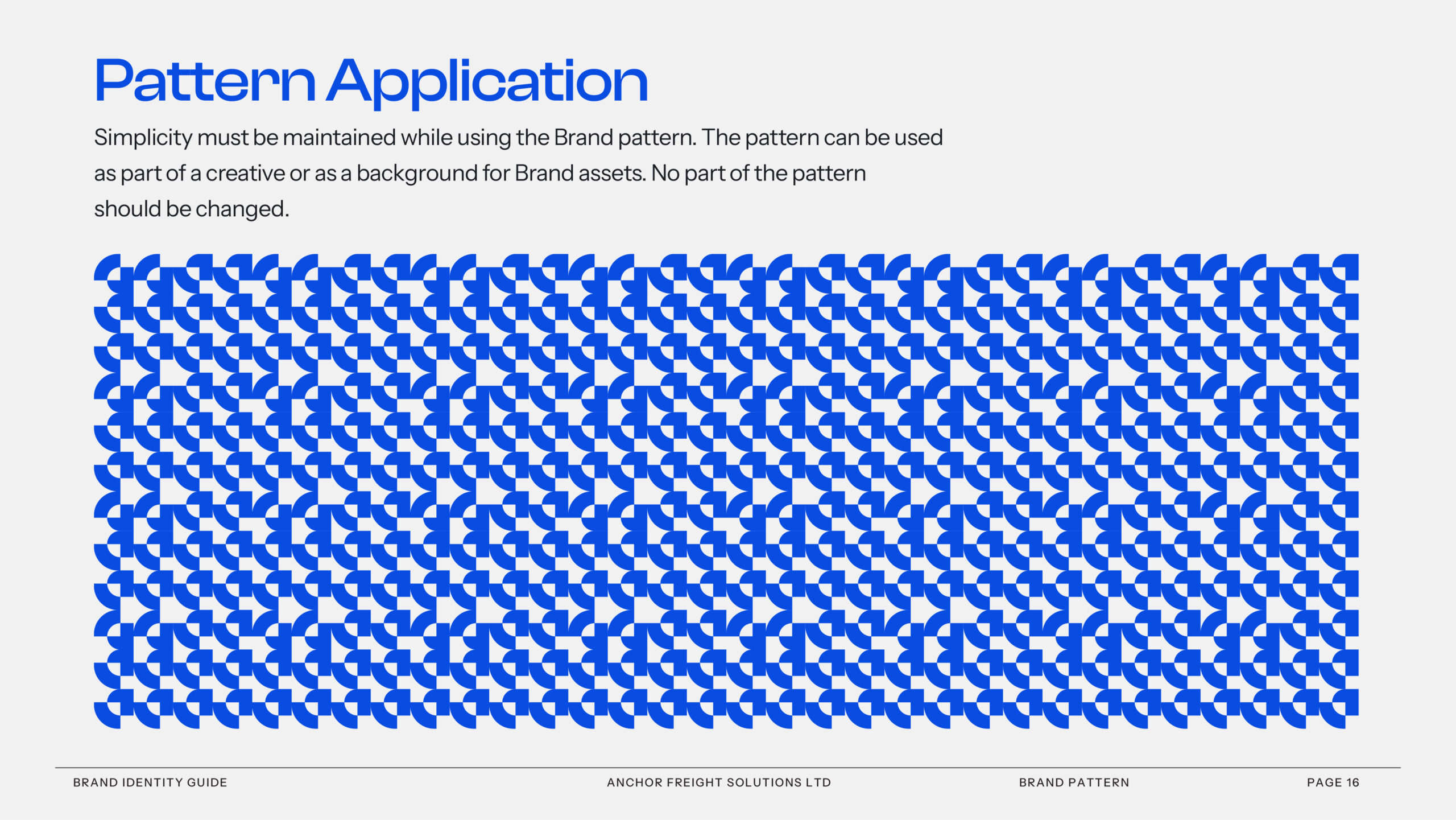 Pattern Application

Simplicity must be maintained while using the Brand pattern. The pattern can be used as part of a creative or as a background for Brand assets. No part of the pattern should be changed.

BRAND IDENTITY GUIDE ANCHOR FREIGHT SOLUTIONS LTD BRAND PATTERN PAGE 16